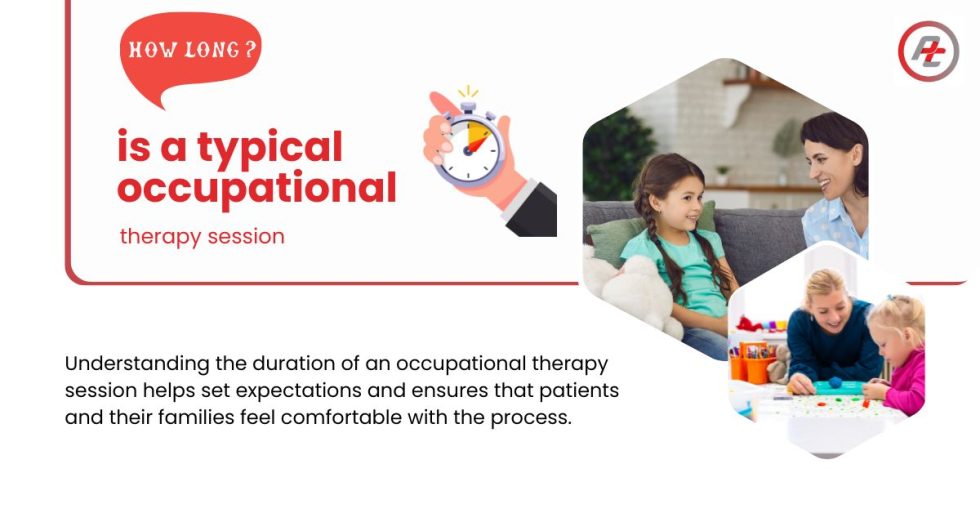 HOW LONG ?

is a typical occupational

therapy session

Understanding the duration of an occupational therapy session helps set expectations and ensures that patients and their families feel comfortable with the process.